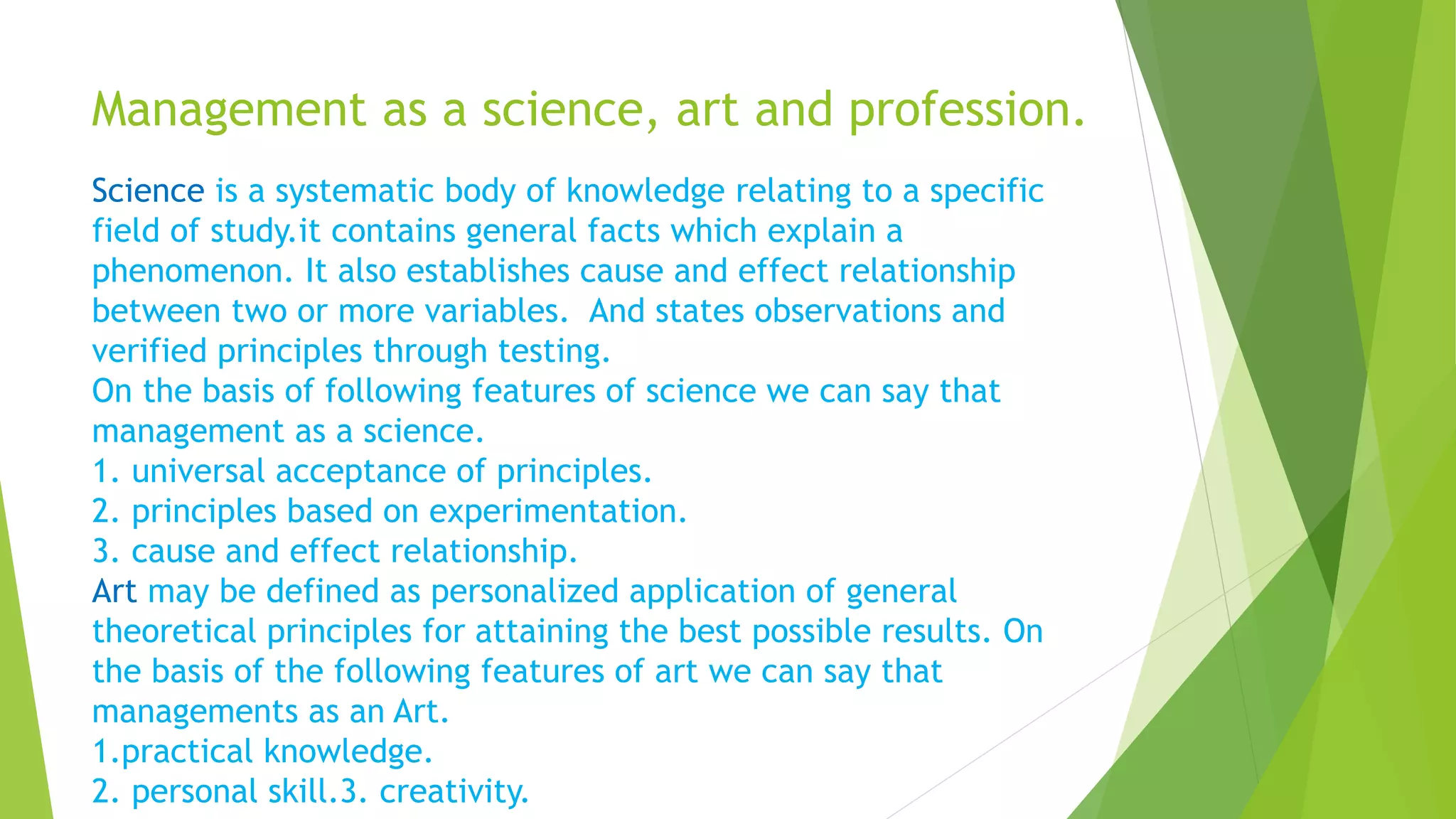 Management as a science, art and profession.

Science is a systematic body of knowledge relating to a specific field of study.it contains general facts which explain a phenomenon. It also establishes cause and effect relationship between two or more variables.  And states observations and verified principles through testing.
On the basis of following features of science we can say that management as a science.
1. universal acceptance of principles.
2. principles based on experimentation.
3. cause and effect relationship.
Art may be defined as personalized application of general theoretical principles for attaining the best possible results. On the basis of the following features of art we can say that managements as an Art.
1.practical knowledge.
2. personal skill.3. creativity.